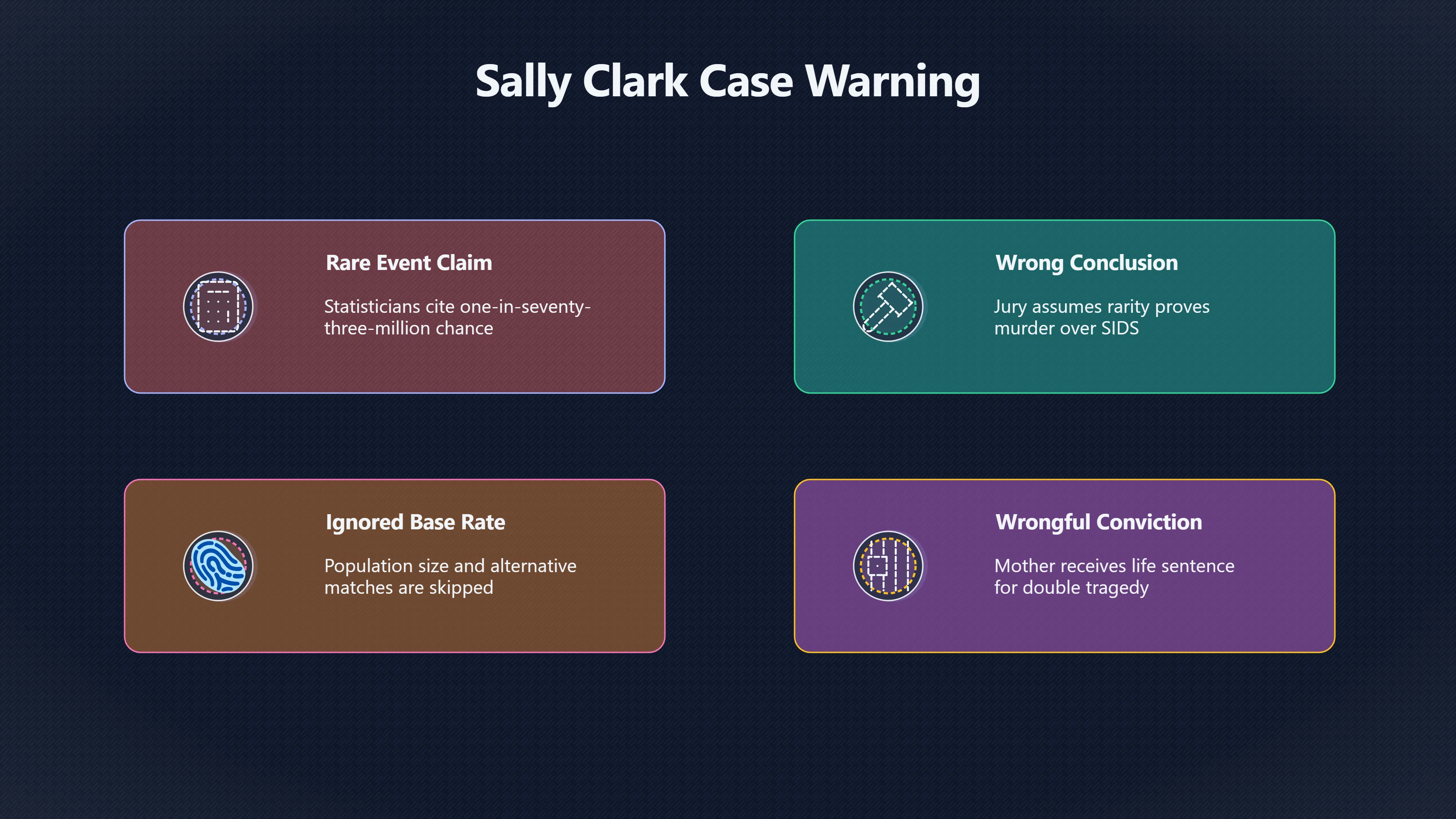 Sally Clark Case Warning

Rare Event Claim

Statisticians cite one-in-seventy-three-million chance

Wrong Conclusion

Jury assumes rarity proves murder over SIDS

Ignored Base Rate

Population size and alternative matches are skipped

Wrongful Conviction

Mother receives life sentence for double tragedy